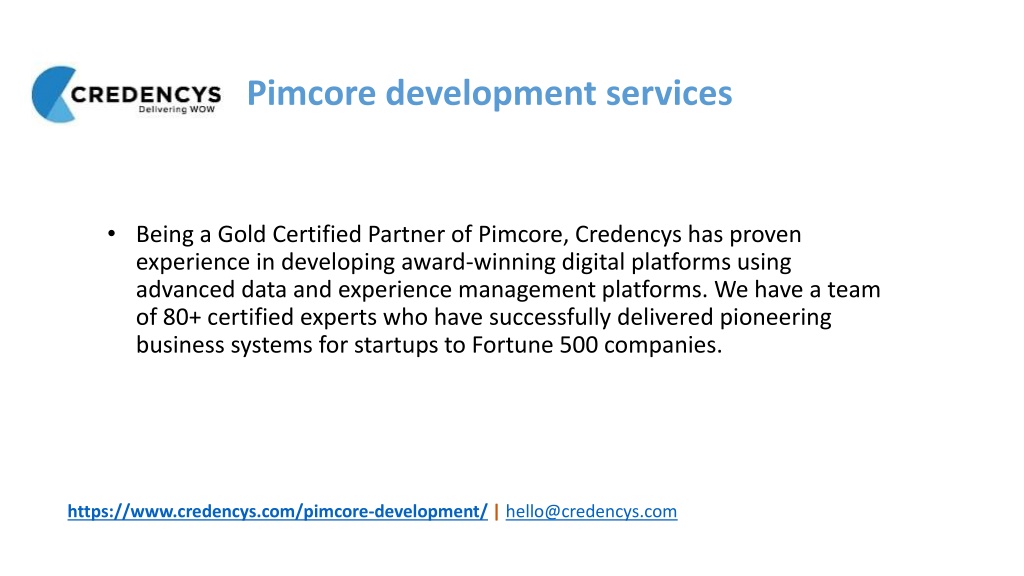 CREDENCYS
Delivering WOW

Pimcore development services

• Being a Gold Certified Partner of Pimcore, Credencys has proven experience in developing award-winning digital platforms using advanced data and experience management platforms. We have a team of 80+ certified experts who have successfully delivered pioneering business systems for startups to Fortune 500 companies.

https://www.credencys.com/pimcore-development/ | hello@credencys.com